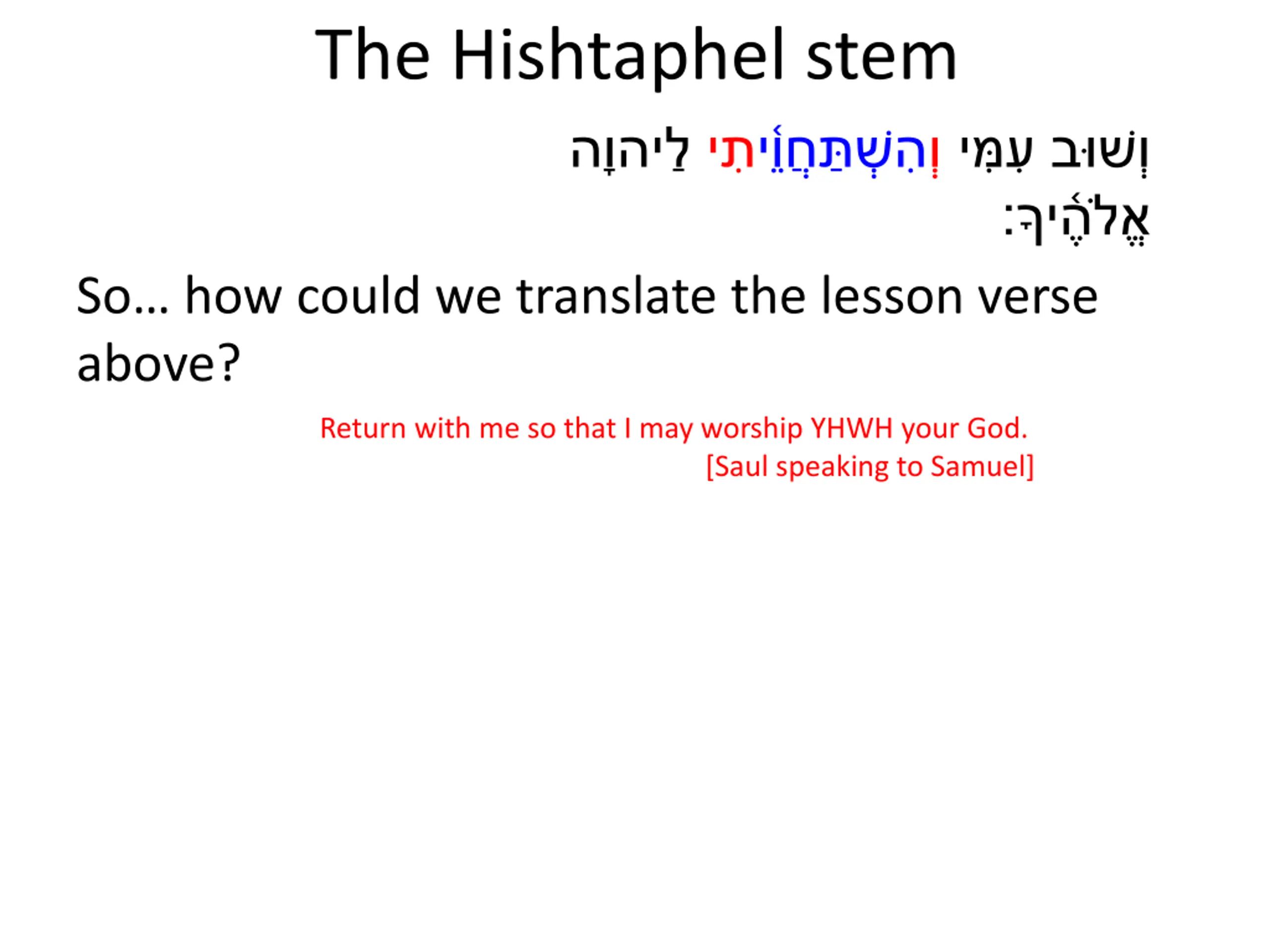 The Hishtaphel stem

וְשׁוּב עִמִּי וְהִשְׁתַּחֲוֵיתִי לַיהוָה אֱלֹהֶיךָ׃

So… how could we translate the lesson verse above?

Return with me so that I may worship YHWH your God.
[Saul speaking to Samuel]